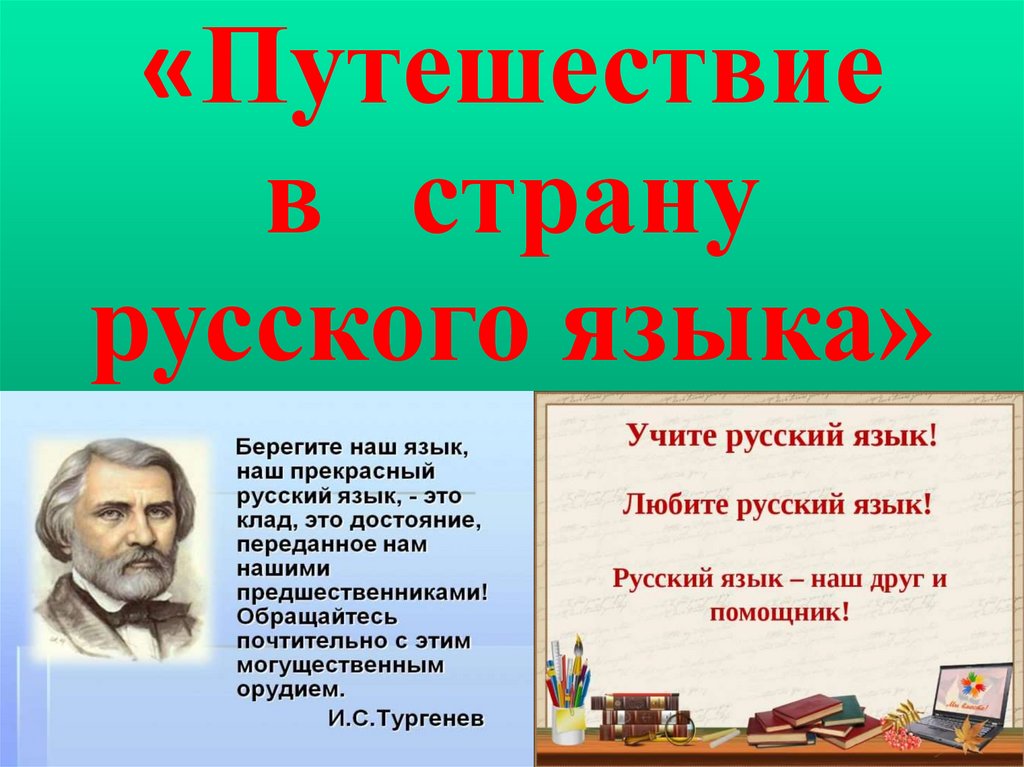 «Путешествие в страну русского языка»

Берегите наш язык, наш прекрасный русский язык, - это клад, это достояние, переданное нам нашими предшественниками! Обращайтесь почтительно с этим могущественным орудием.
И.С.Тургенев

Учите русский язык!

Любите русский язык!

Русский язык – наш друг и помощник!